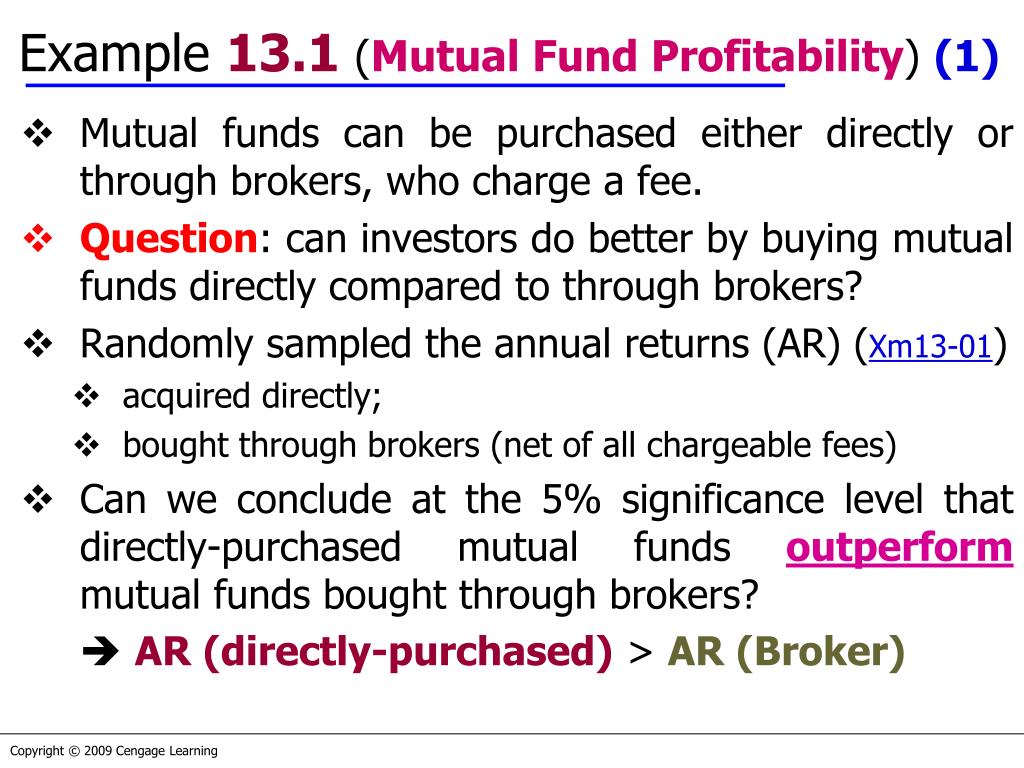 Example 13.1 (Mutual Fund Profitability) (1)

❖ Mutual funds can be purchased either directly or through brokers, who charge a fee.

❖ Question: can investors do better by buying mutual funds directly compared to through brokers?

❖ Randomly sampled the annual returns (AR) (Xm13-01)

❖ acquired directly;

❖ bought through brokers (net of all chargeable fees)

❖ Can we conclude at the 5% significance level that directly-purchased mutual funds outperform mutual funds bought through brokers?

➔ AR (directly-purchased) > AR (Broker)

Copyright © 2009 Cengage Learning